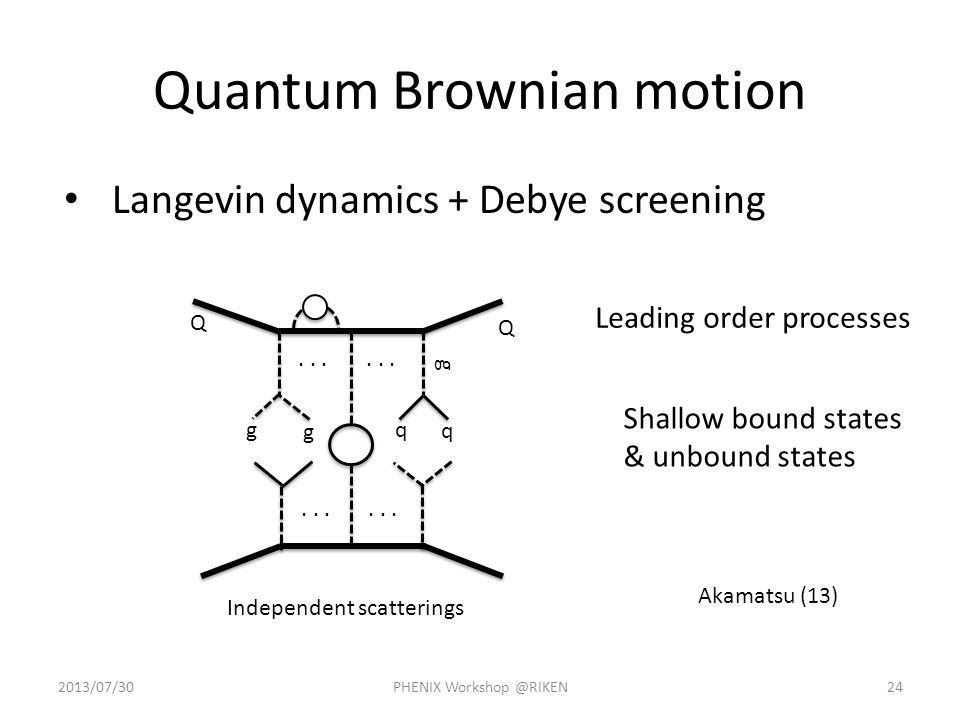 Quantum Brownian motion

• Langevin dynamics + Debye screening

Q

Q

...

...

g

g

g

q

q

...

...

Independent scatterings

Leading order processes

Shallow bound states & unbound states

Akamatsu (13)

2013/07/30

PHENIX Workshop @RIKEN

24